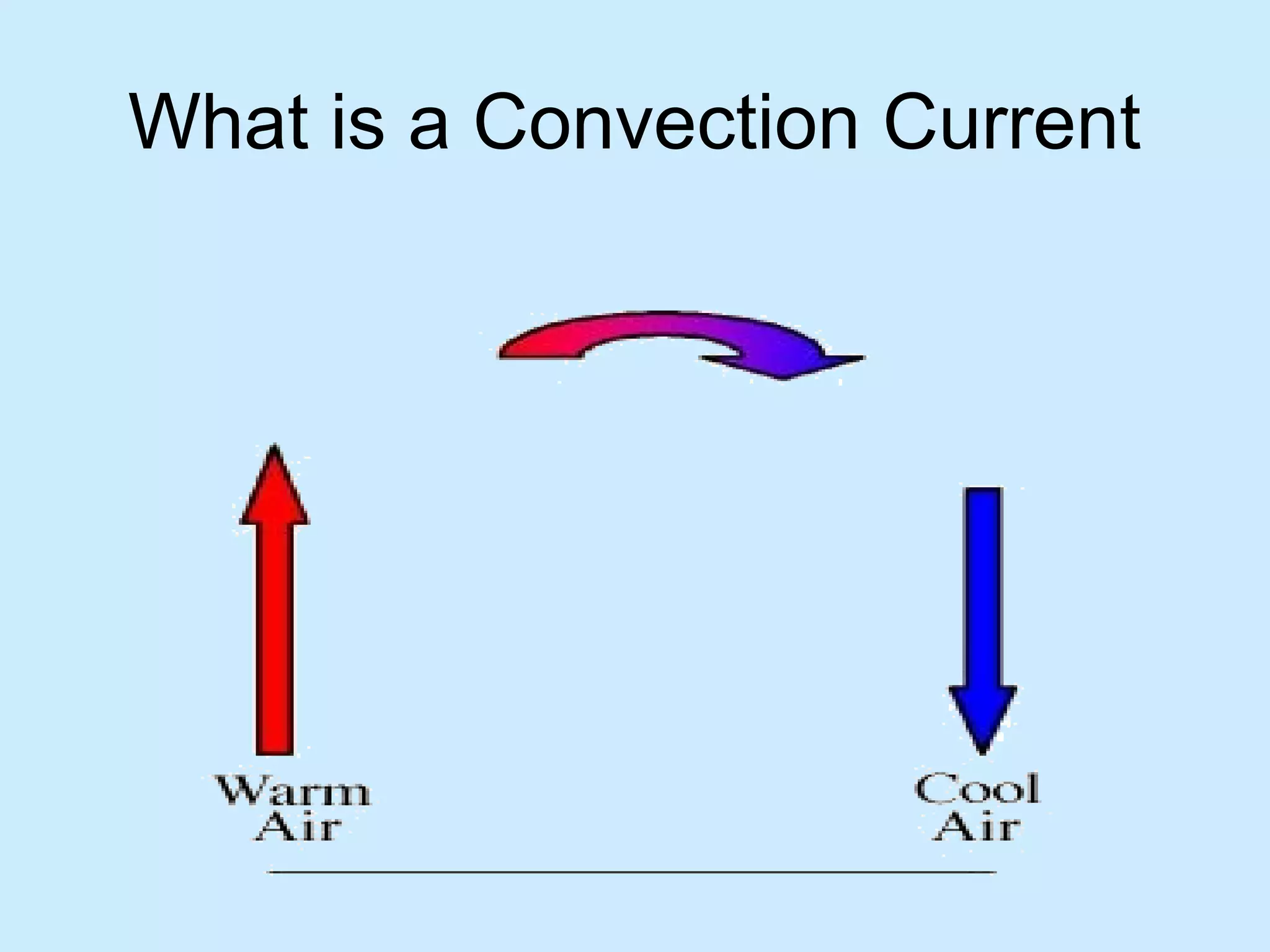 What is a Convection Current

Warm Air

Cool Air